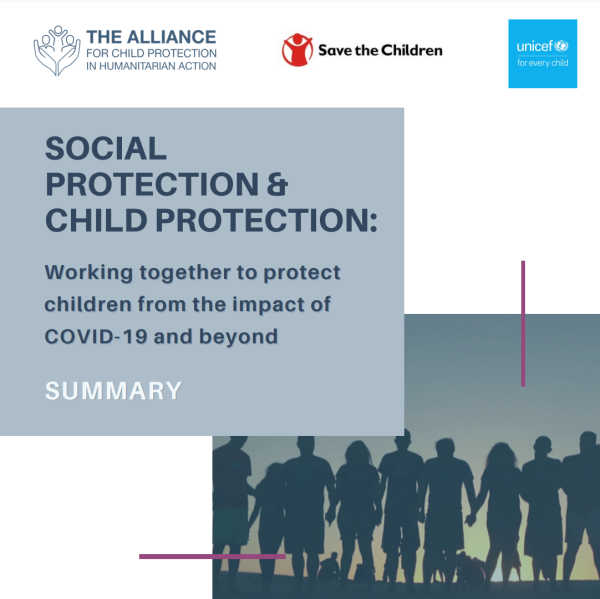 THE ALLIANCE
FOR CHILD PROTECTION
IN HUMANITARIAN ACTION

Save the Children

unicef
for every child

SOCIAL PROTECTION & CHILD PROTECTION:

Working together to protect children from the impact of COVID-19 and beyond

SUMMARY